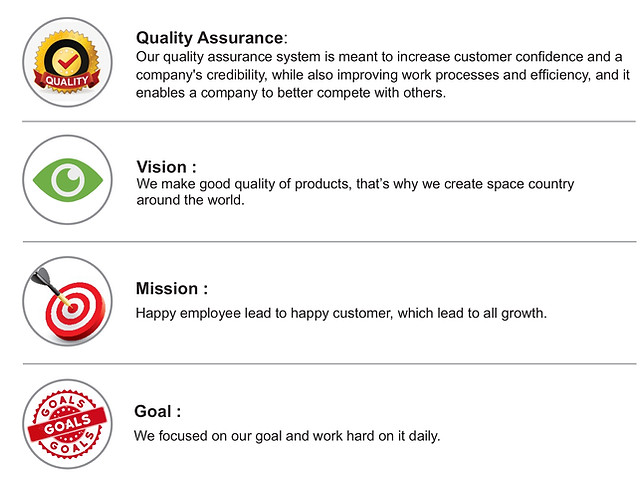 QUALITY

Quality Assurance:
Our quality assurance system is meant to increase customer confidence and a company's credibility, while also improving work processes and efficiency, and it enables a company to better compete with others.

Vision :
We make good quality of products, that's why we create space country around the world.

Mission :
Happy employee lead to happy customer, which lead to all growth.

GOALS
GOALS
GOALS

Goal :
We focused on our goal and work hard on it daily.